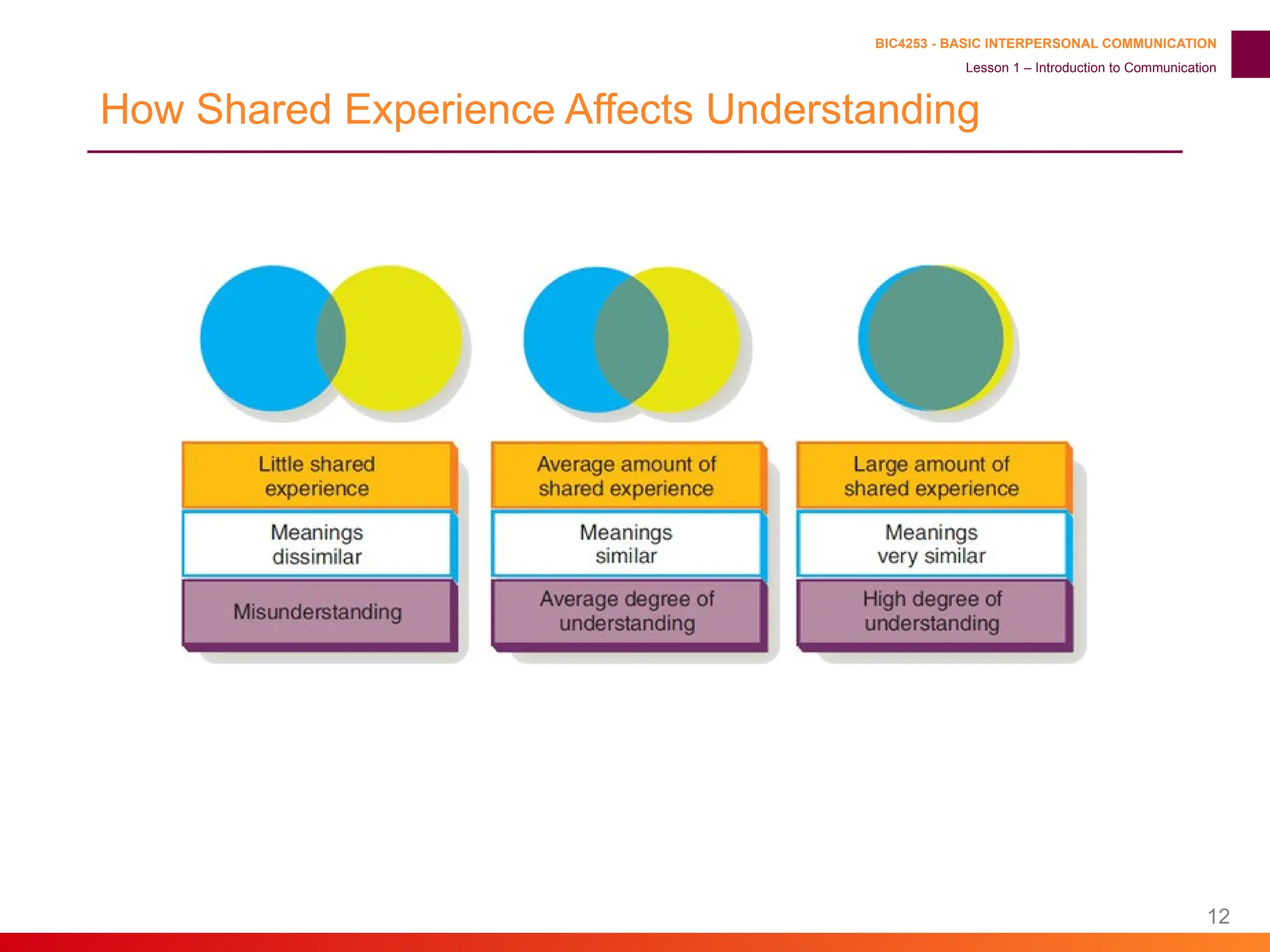 BIC4253 - BASIC INTERPERSONAL COMMUNICATION

Lesson 1 – Introduction to Communication

How Shared Experience Affects Understanding

Little shared experience

Meanings dissimilar

Misunderstanding

Average amount of shared experience

Meanings similar

Average degree of understanding

Large amount of shared experience

Meanings very similar

High degree of understanding

12